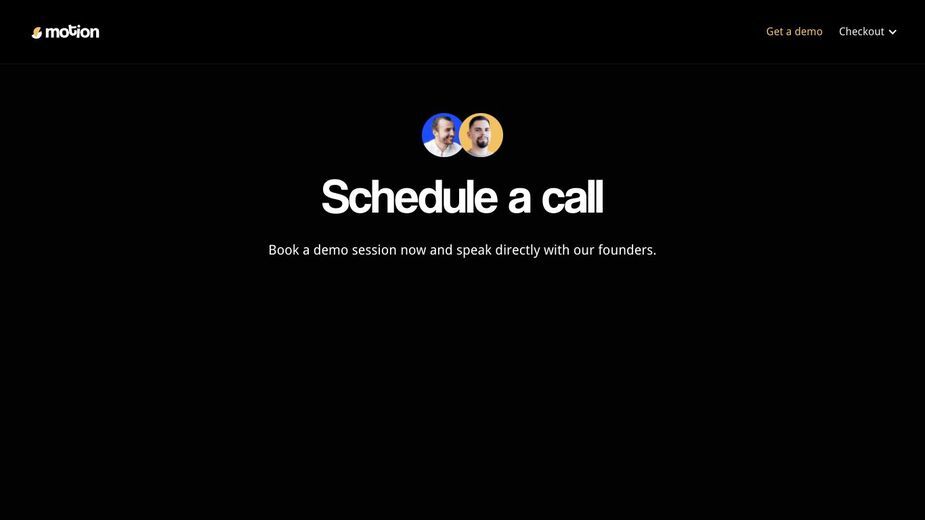 motion

Get a demo Checkout

Schedule a call

Book a demo session now and speak directly with our founders.